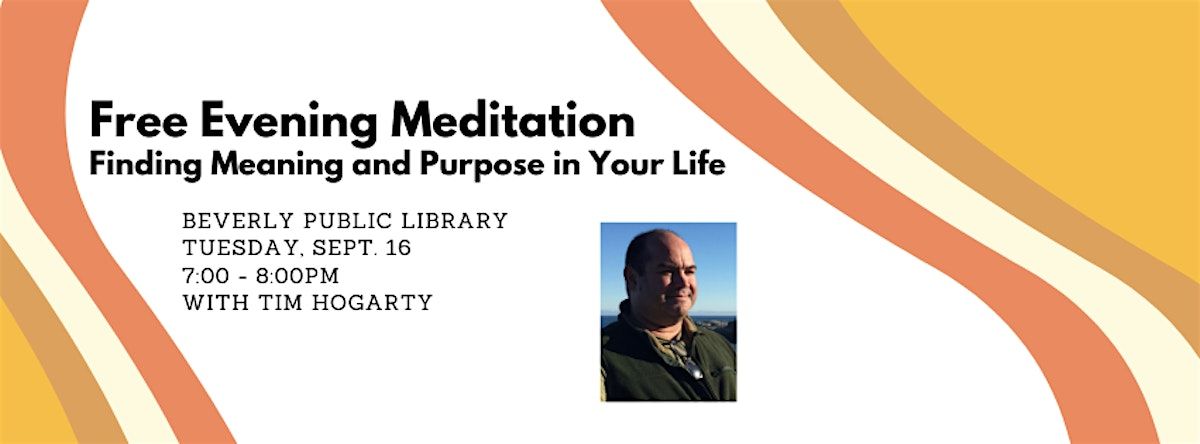 Free Evening Meditation
Finding Meaning and Purpose in Your Life

BEVERLY PUBLIC LIBRARY
TUESDAY, SEPT. 16
7:00 - 8:00PM
WITH TIM HOGARTY